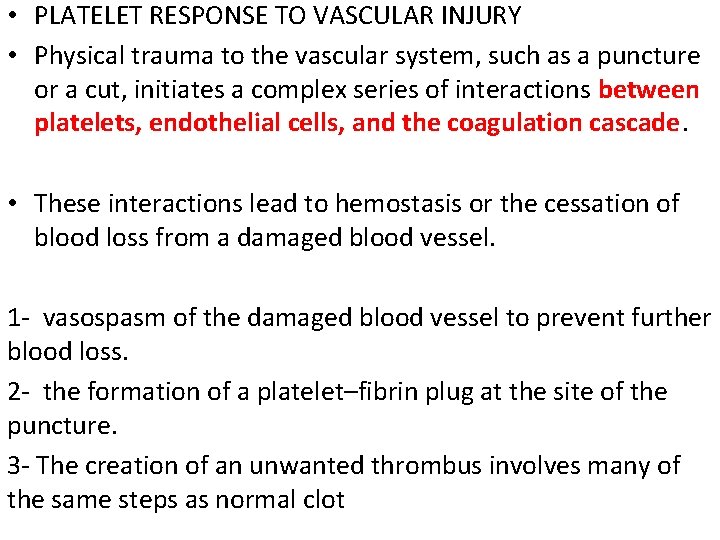 • PLATELET RESPONSE TO VASCULAR INJURY

• Physical trauma to the vascular system, such as a puncture or a cut, initiates a complex series of interactions between platelets, endothelial cells, and the coagulation cascade.

• These interactions lead to hemostasis or the cessation of blood loss from a damaged blood vessel.

1- vasospasm of the damaged blood vessel to prevent further blood loss.

2- the formation of a platelet–fibrin plug at the site of the puncture.

3- The creation of an unwanted thrombus involves many of the same steps as normal clot